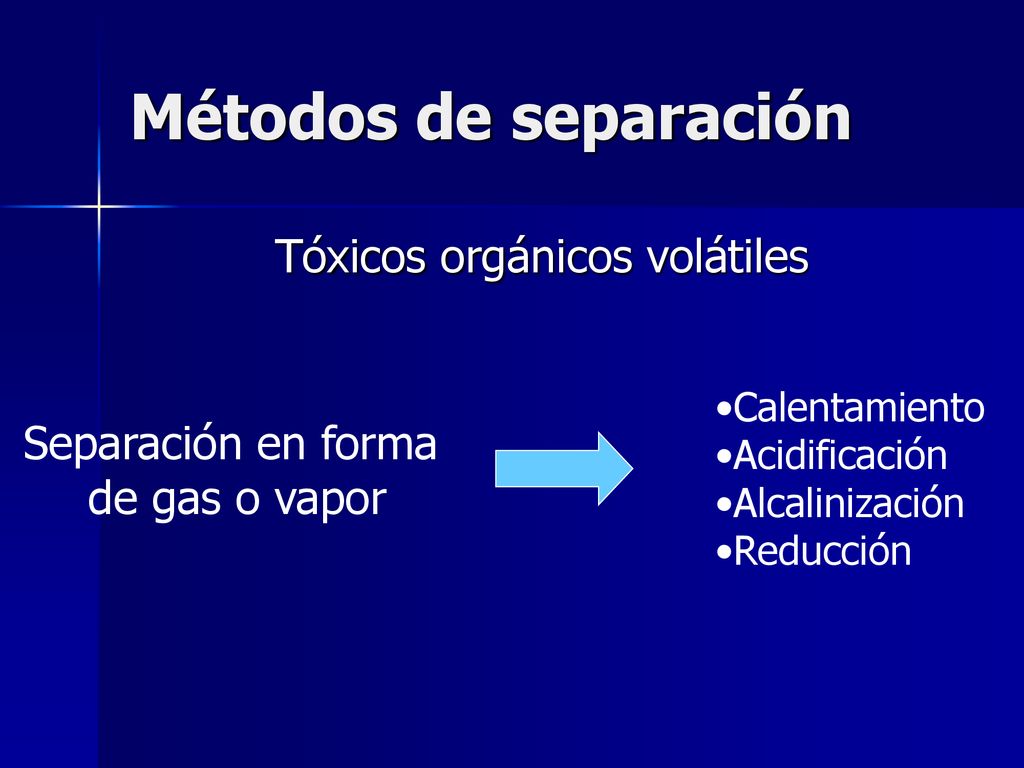 Métodos de separación

Tóxicos orgánicos volátiles

Separación en forma de gas o vapor

•Calentamiento
•Acidificación
•Alcalinización
•Reducción